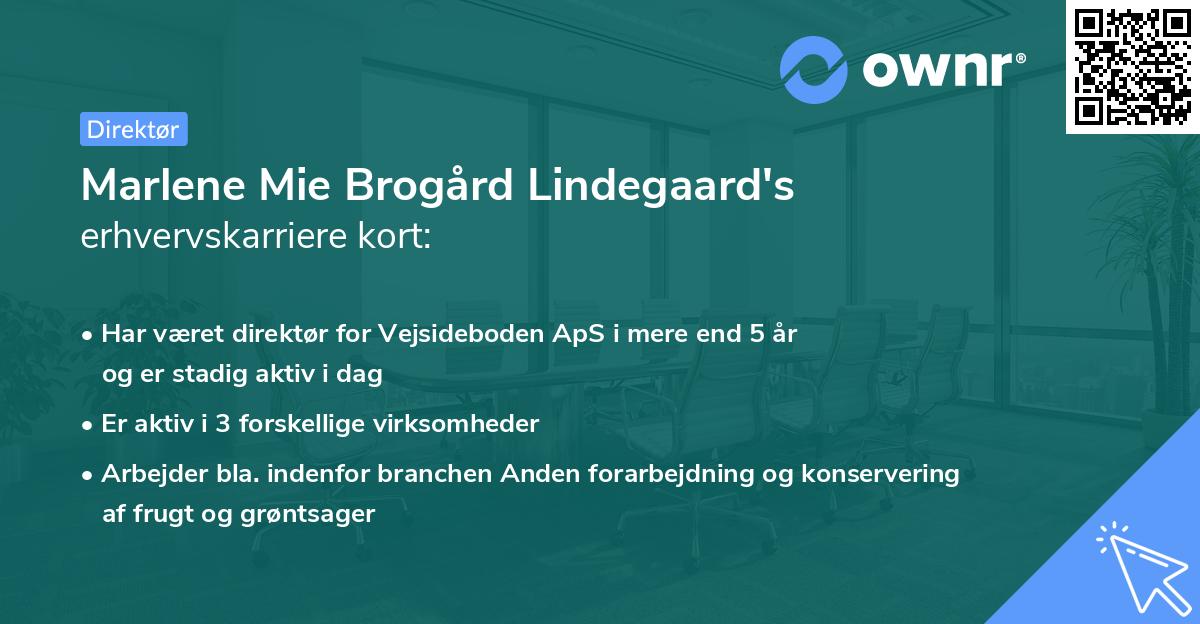 ownr®

Direktør

Marlene Mie Brogård Lindegaard's erhvervskarriere kort:

• Har været direktør for Vejsideboden ApS i mere end 5 år og er stadig aktiv i dag
• Er aktiv i 3 forskellige virksomheder
• Arbejder bla. indenfor branchen Anden forarbejdning og konservering af frugt og grøntsager